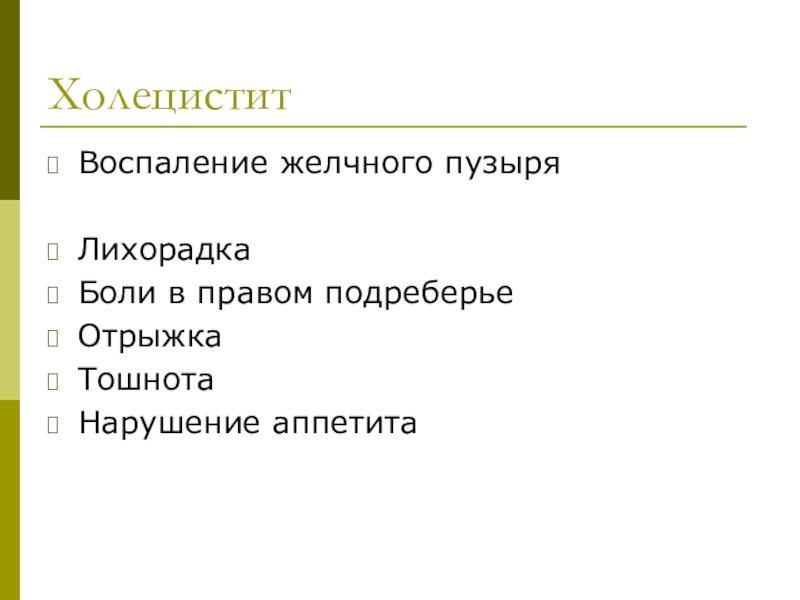 Холецистит

Воспаление желчного пузыря

Лихорадка
Боли в правом подреберье
Отрыжка
Тошнота
Нарушение аппетита